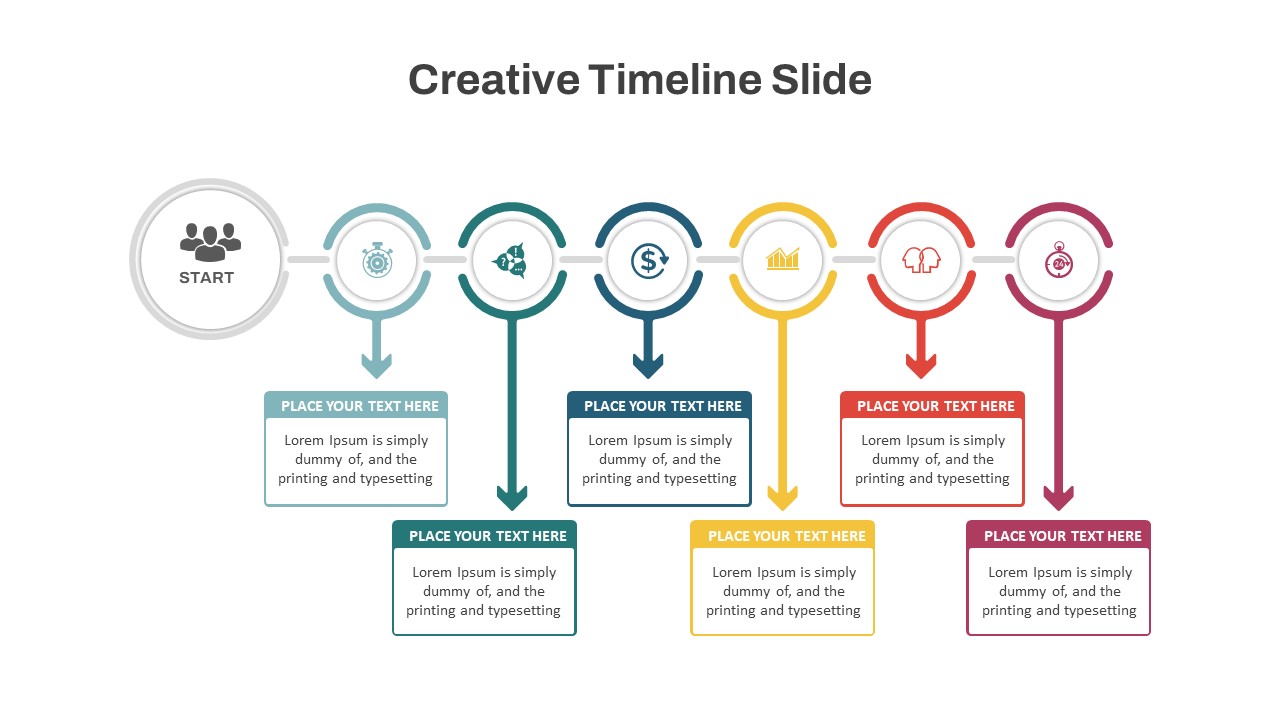 Creative Timeline Slide

START

PLACE YOUR TEXT HERE
Lorem Ipsum is simply dummy of, and the printing and typesetting

PLACE YOUR TEXT HERE
Lorem Ipsum is simply dummy of, and the printing and typesetting

PLACE YOUR TEXT HERE
Lorem Ipsum is simply dummy of, and the printing and typesetting

PLACE YOUR TEXT HERE
Lorem Ipsum is simply dummy of, and the printing and typesetting

PLACE YOUR TEXT HERE
Lorem Ipsum is simply dummy of, and the printing and typesetting

PLACE YOUR TEXT HERE
Lorem Ipsum is simply dummy of, and the printing and typesetting